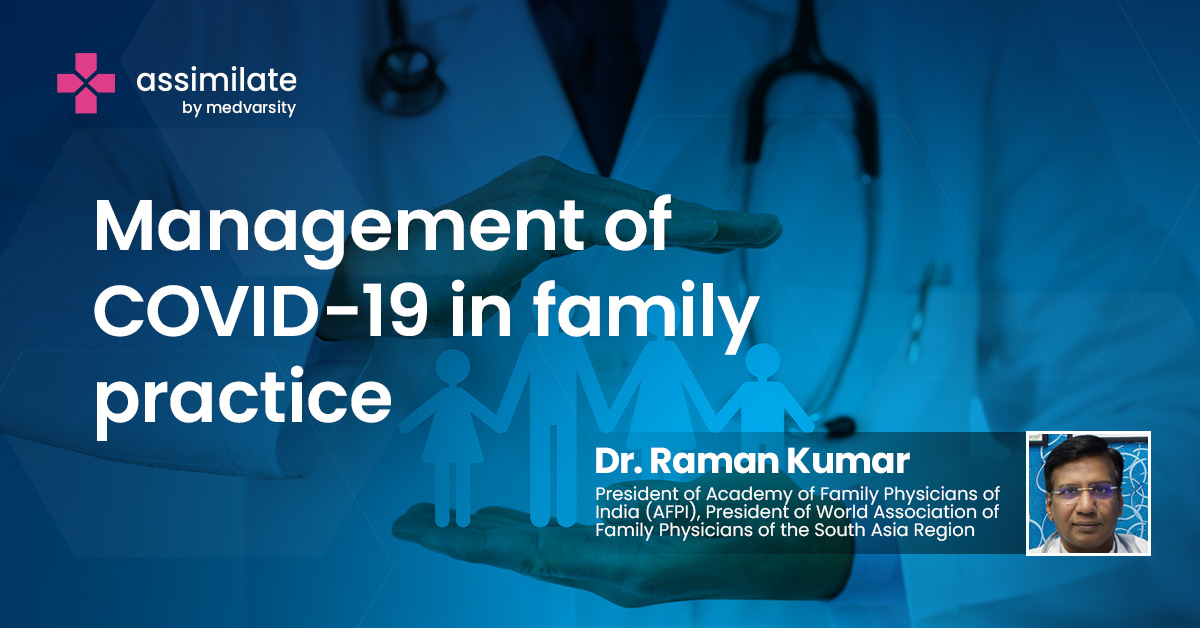 assimilate
by medvarsity

Management of COVID-19 in family practice

Dr. Raman Kumar
President of Academy of Family Physicians of India (AFPI), President of World Association of Family Physicians of the South Asia Region